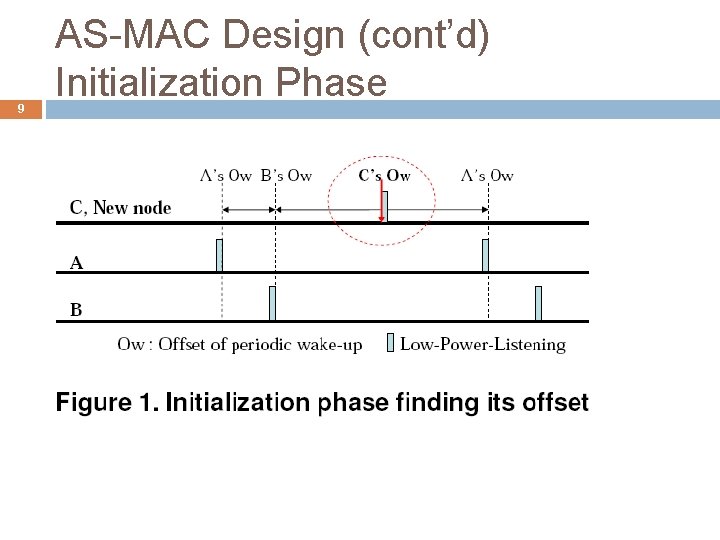 AS-MAC Design (cont'd)
Initialization Phase

9

A's Ow B's Ow C's Ow A's Ow

C, New node

A

B

Ow : Offset of periodic wake-up Low-Power-Listening

Figure 1. Initialization phase finding its offset